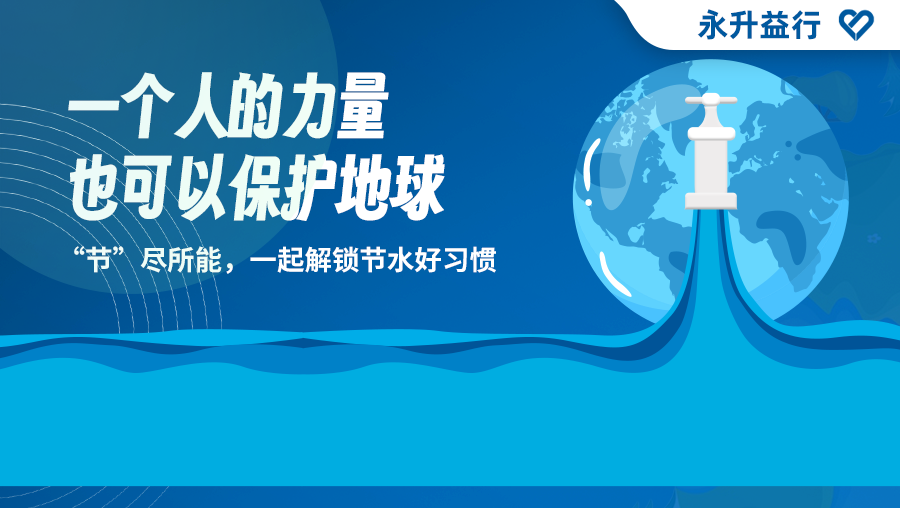 永升益行

一个人的力量
也可以保护地球

“节”尽所能，一起解锁节水好习惯